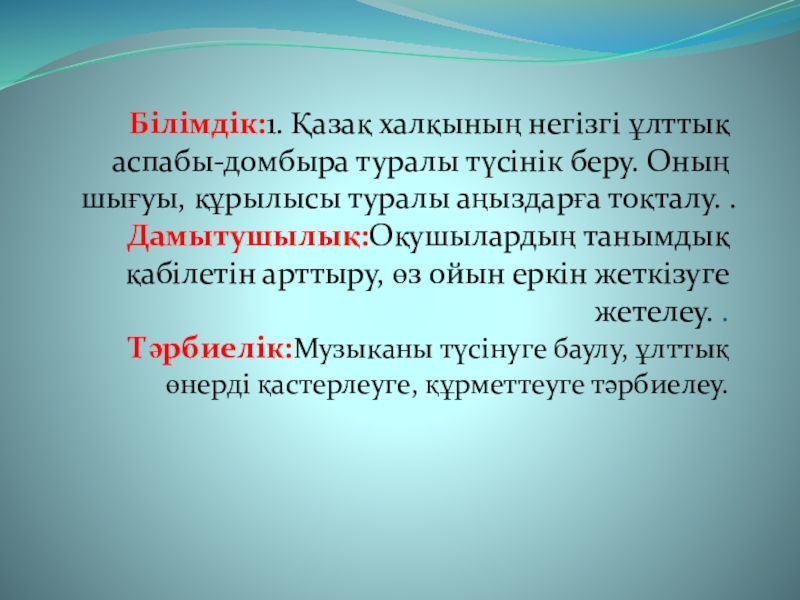 Білімдік:1. Қазақ халқының негізгі ұлттық аспабы-домбыра туралы түсінік беру. Оның шығуы, құрылысы туралы аңыздарға тоқталу. .
Дамытушылық:Оқушылардың танымдық қабілетін арттыру, өз ойын еркін жеткізуге жетелеу. .
Тәрбиелік:Музыканы түсінуге баулу, ұлттық өнерді қастерлеуге, құрметтеуге тәрбиелеу.